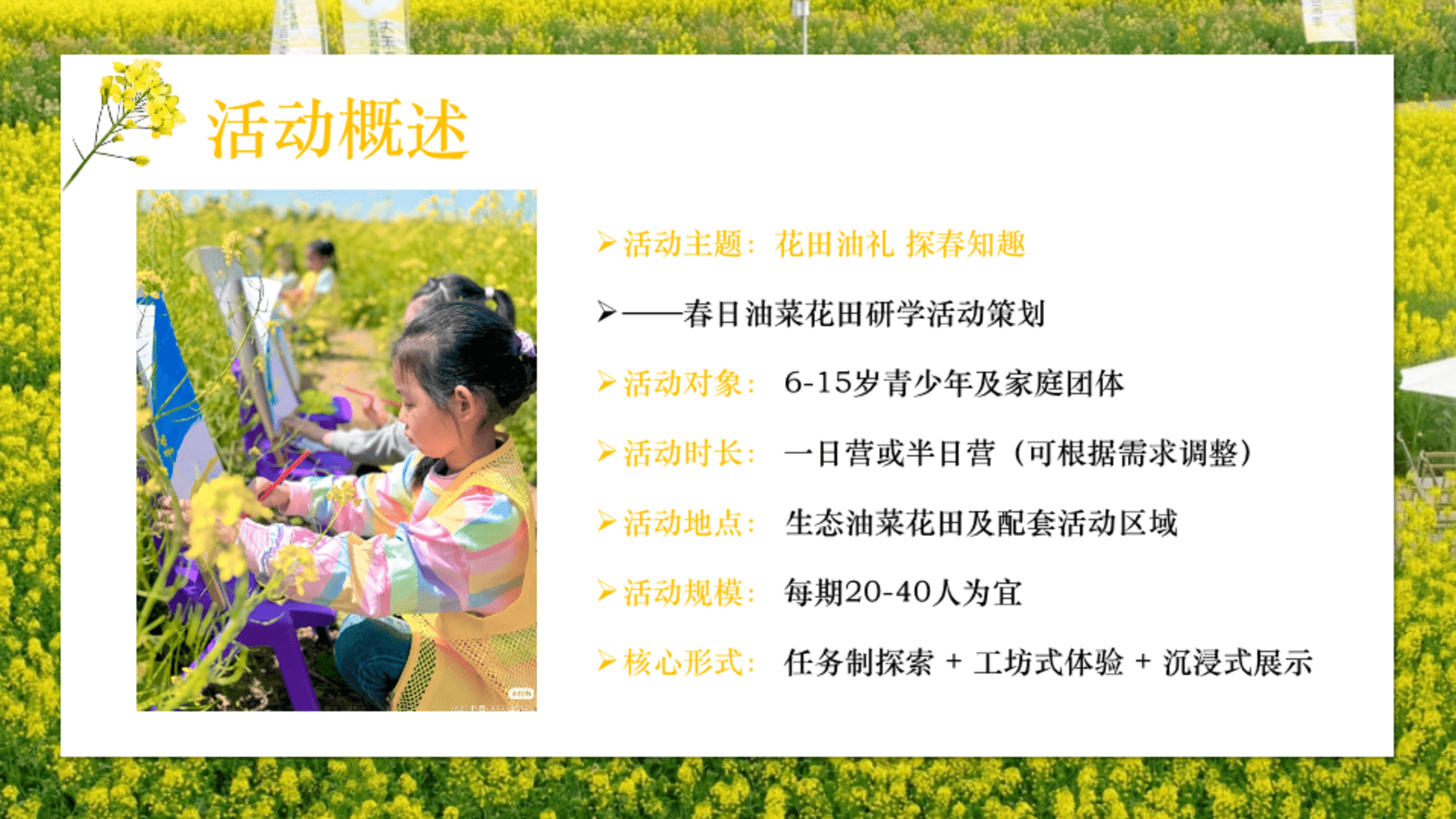 活动概述

➢活动主题：花田油礼 探春知趣

➢——春日油菜花田研学活动策划

➢活动对象： 6-15岁青少年及家庭团体

➢活动时长： 一日营或半日营（可根据需求调整）

➢活动地点： 生态油菜花田及配套活动区域

➢活动规模： 每期20-40人为宜

➢核心形式： 任务制探索 + 工坊式体验 + 沉浸式展示